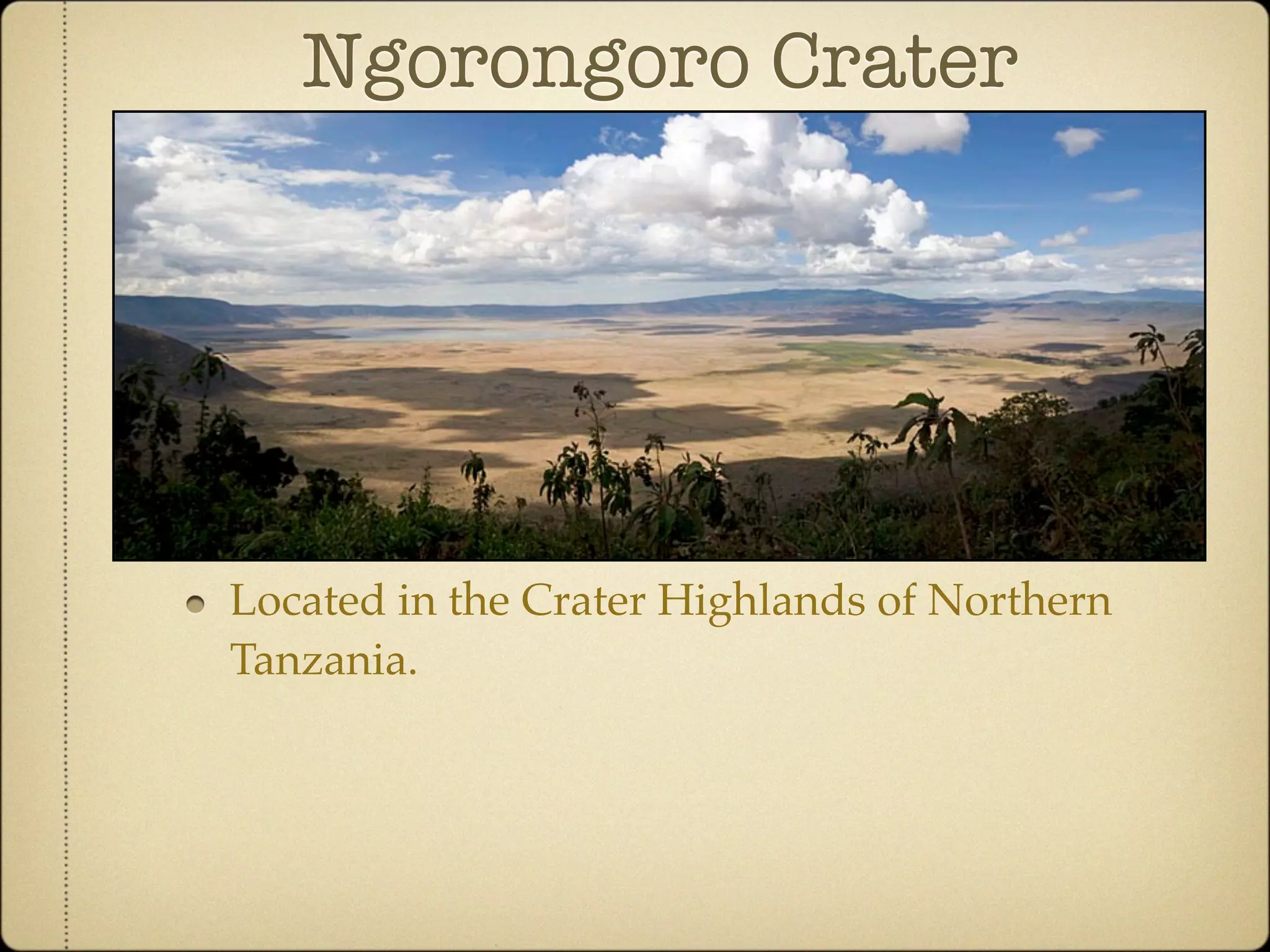 Ngorongoro Crater

• Located in the Crater Highlands of Northern Tanzania.